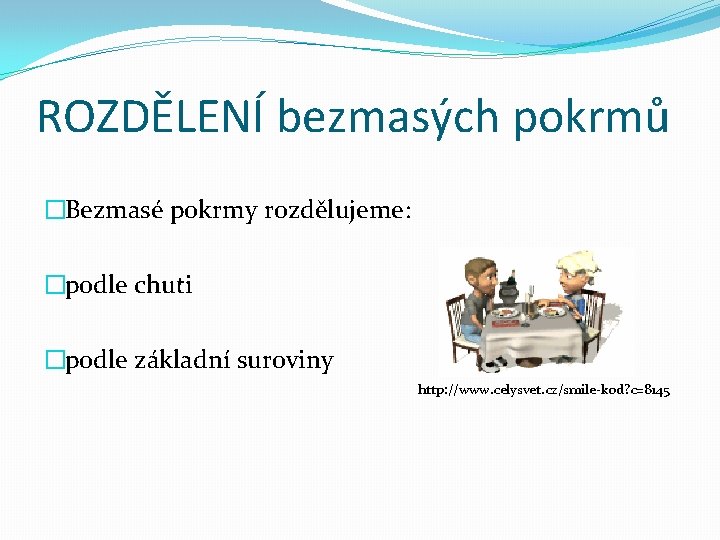 ROZDĚLENÍ bezmasých pokrmů

Bezmasé pokrmy rozdělujeme:

podle chuti

podle základní suroviny

http://www.celysvet.cz/smile-kod?c=8145